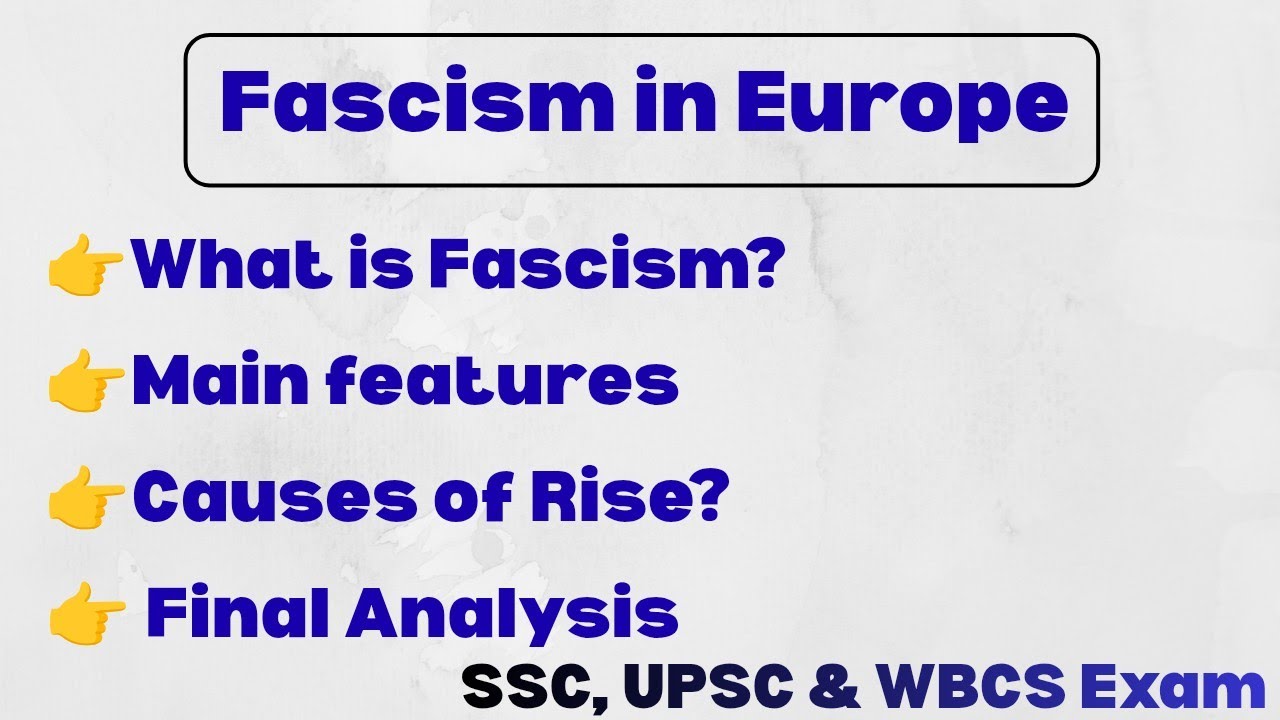 Fascism in Europe

👉What is Fascism?

👉Main features

👉Causes of Rise?

👉 Final Analysis

SSC, UPSC & WBCS Exam